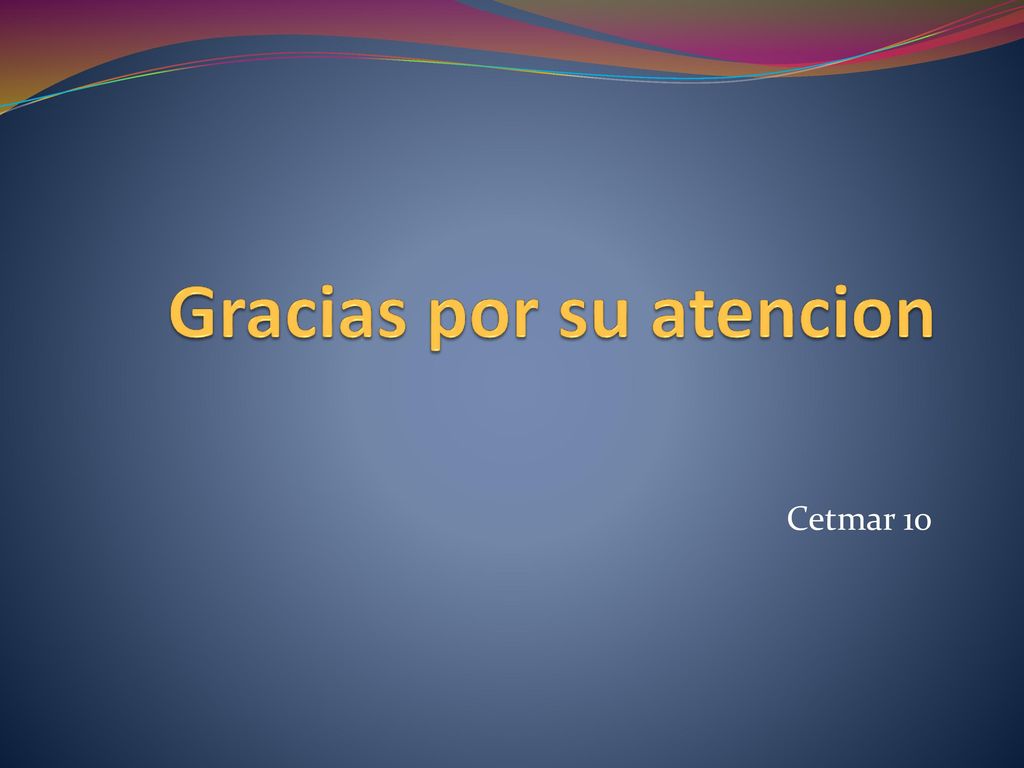 Gracias por su atencion

Cetmar 10